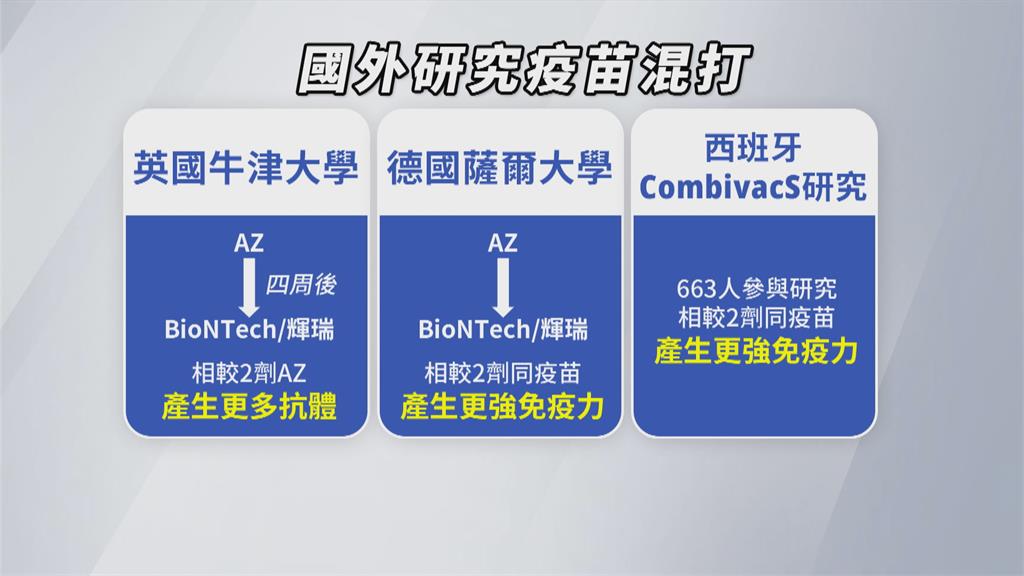 國外研究疫苗混打

英國牛津大學

AZ
四周後
BioNTech/輝瑞
相較2劑AZ
產生更多抗體

德國薩爾大學

AZ
BioNTech/輝瑞
相較2劑同疫苗
產生更強免疫力

西班牙
CombivacS研究

663人參與研究
相較2劑同疫苗
產生更強免疫力